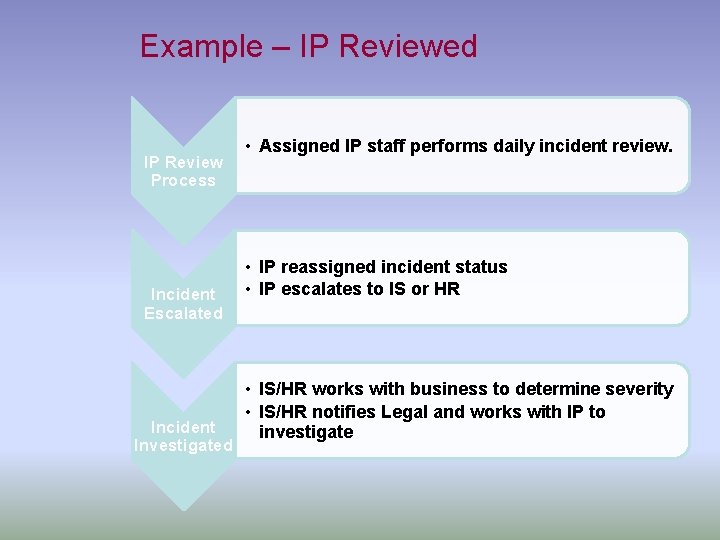 Example – IP Reviewed

IP Review Process

• Assigned IP staff performs daily incident review.

Incident Escalated

• IP reassigned incident status
• IP escalates to IS or HR

Incident Investigated

• IS/HR works with business to determine severity
• IS/HR notifies Legal and works with IP to investigate